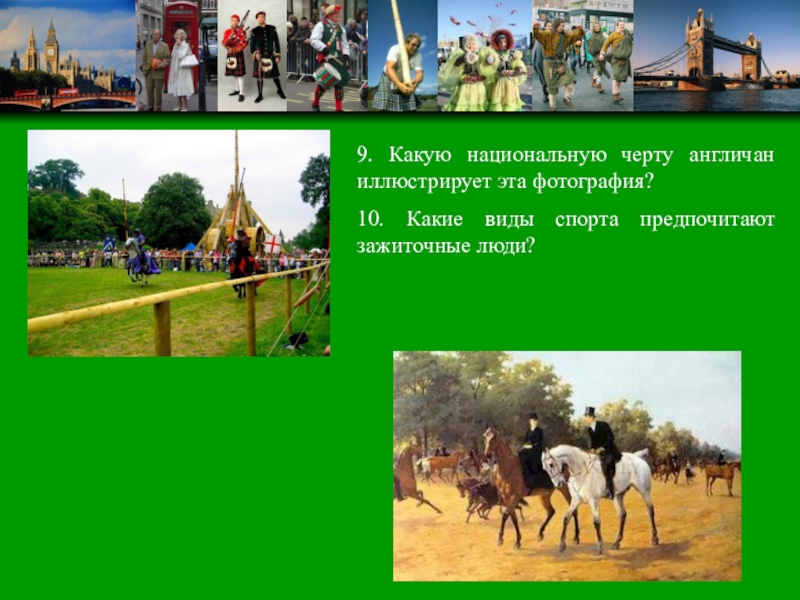 9. Какую национальную черту англичан иллюстрирует эта фотография?

10. Какие виды спорта предпочитают зажиточные люди?